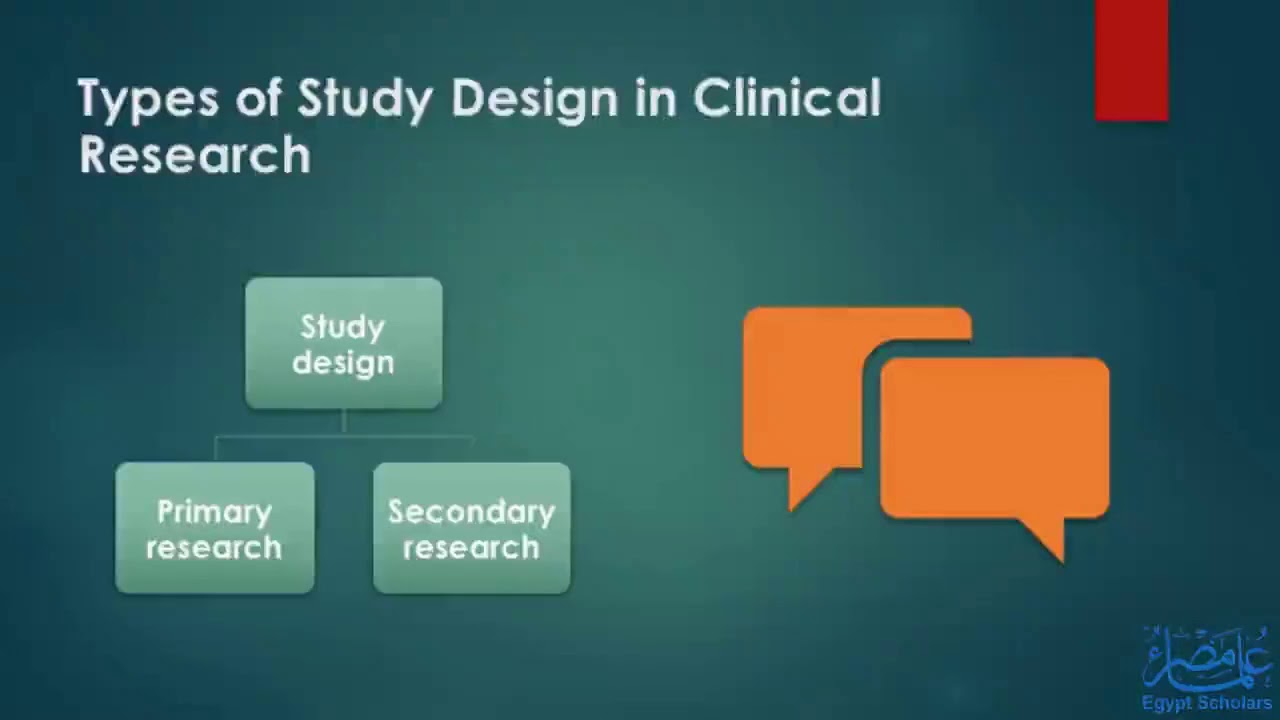 Types of Study Design in Clinical Research

Study design

Primary research

Secondary research

علماء مصر
Egypt Scholars